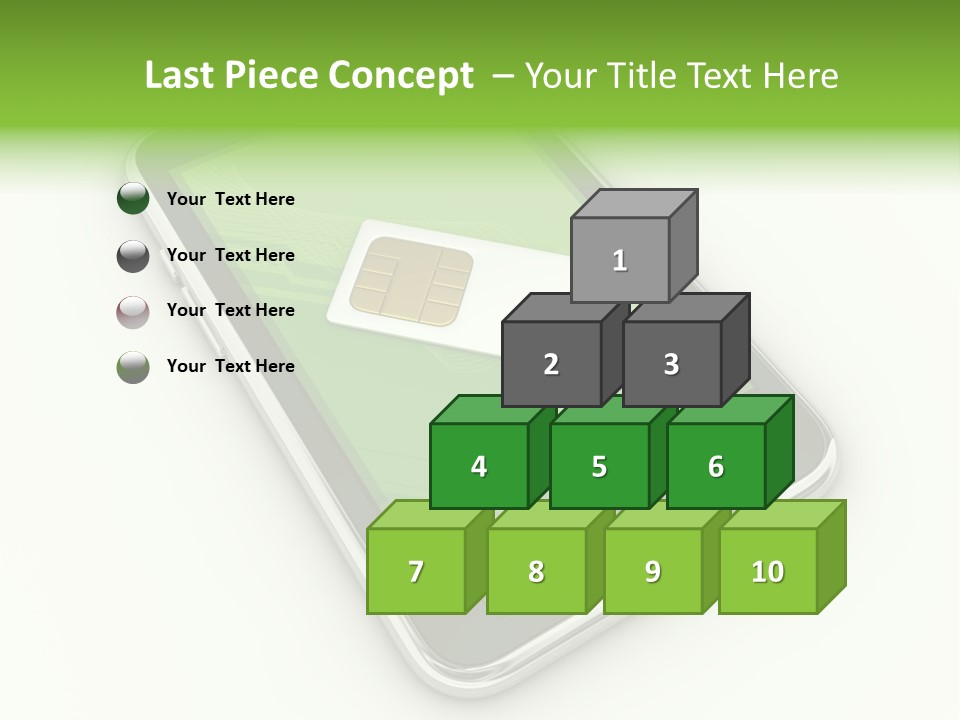 Last Piece Concept – Your Title Text Here

Your Text Here

Your Text Here

Your Text Here

Your Text Here

1

2

3

4

5

6

7

8

9

10